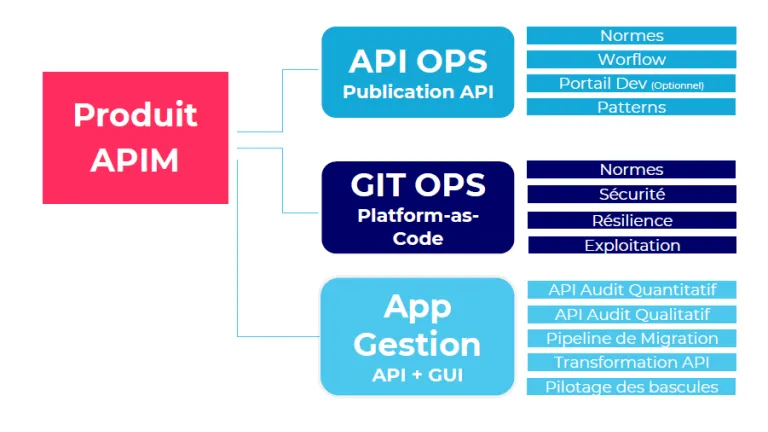 Produit APIM

API OPS
Publication API

Normes
Worflow
Portail Dev (Optionnel)
Patterns

GIT OPS
Platform-as-Code

Normes
Sécurité
Résilience
Exploitation

App Gestion
API + GUI

API Audit Quantitatif
API Audit Qualitatif
Pipeline de Migration
Transformation API
Pilotage des bascules